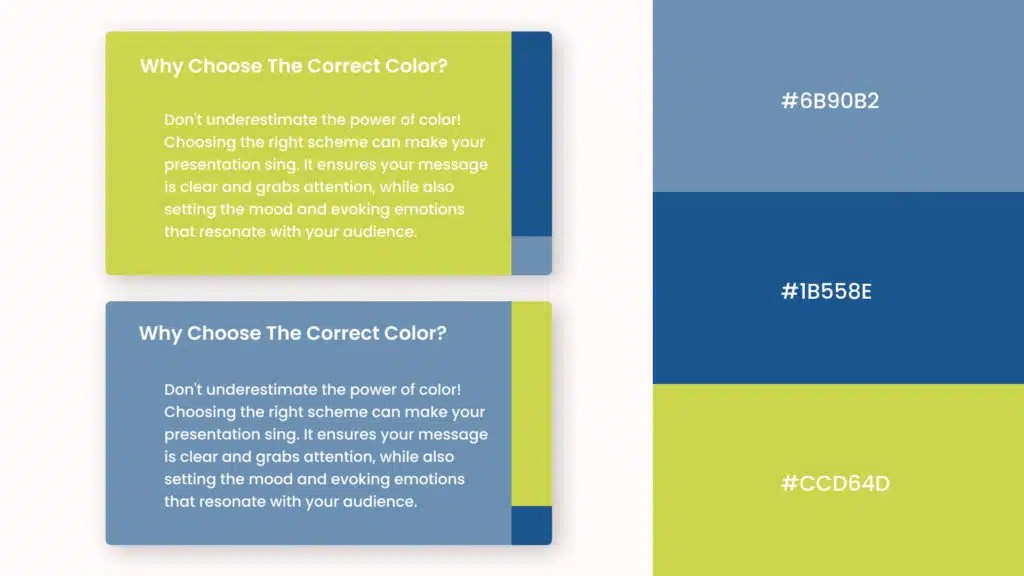 Why Choose The Correct Color?

Don't underestimate the power of color! Choosing the right scheme can make your presentation sing. It ensures your message is clear and grabs attention, while also setting the mood and evoking emotions that resonate with your audience.

Why Choose The Correct Color?

Don't underestimate the power of color! Choosing the right scheme can make your presentation sing. It ensures your message is clear and grabs attention, while also setting the mood and evoking emotions that resonate with your audience.

#6B90B2

#1B558E

#CCD64D